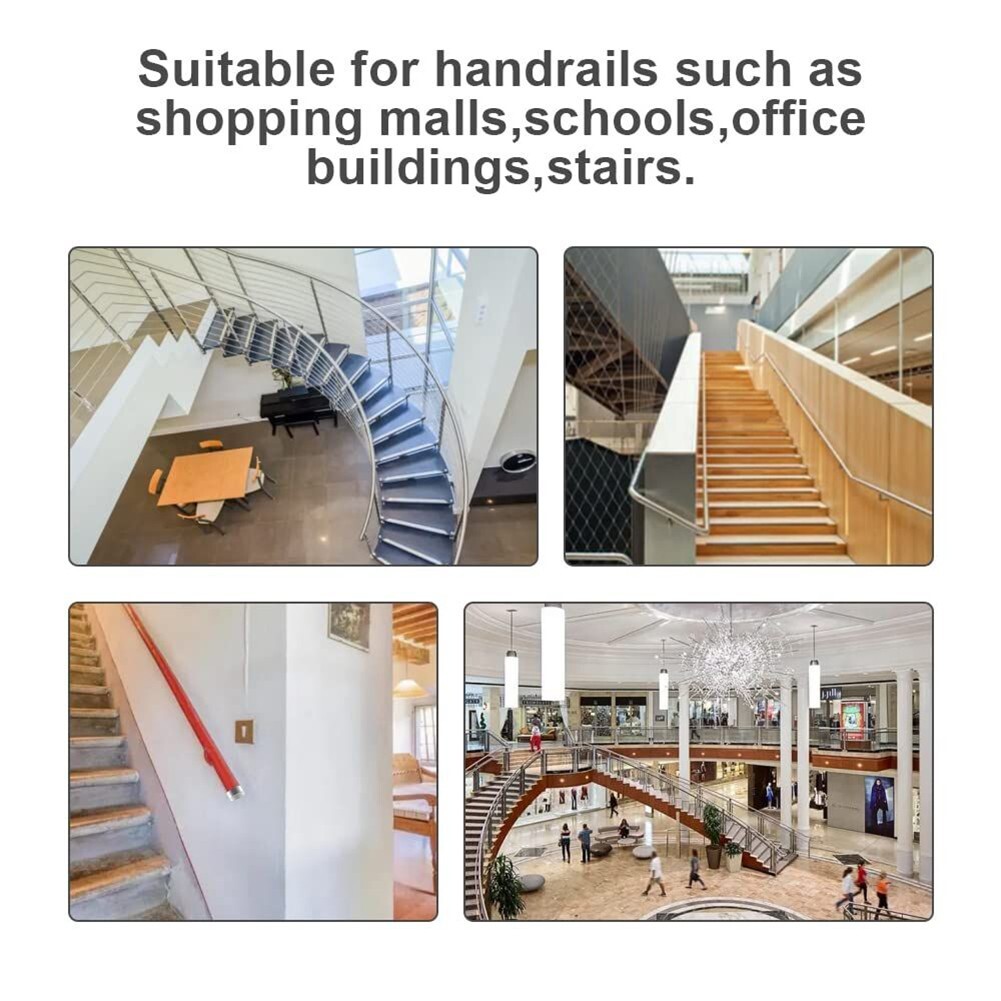 Suitable for handrails such as shopping malls,schools,office buildings,stairs.